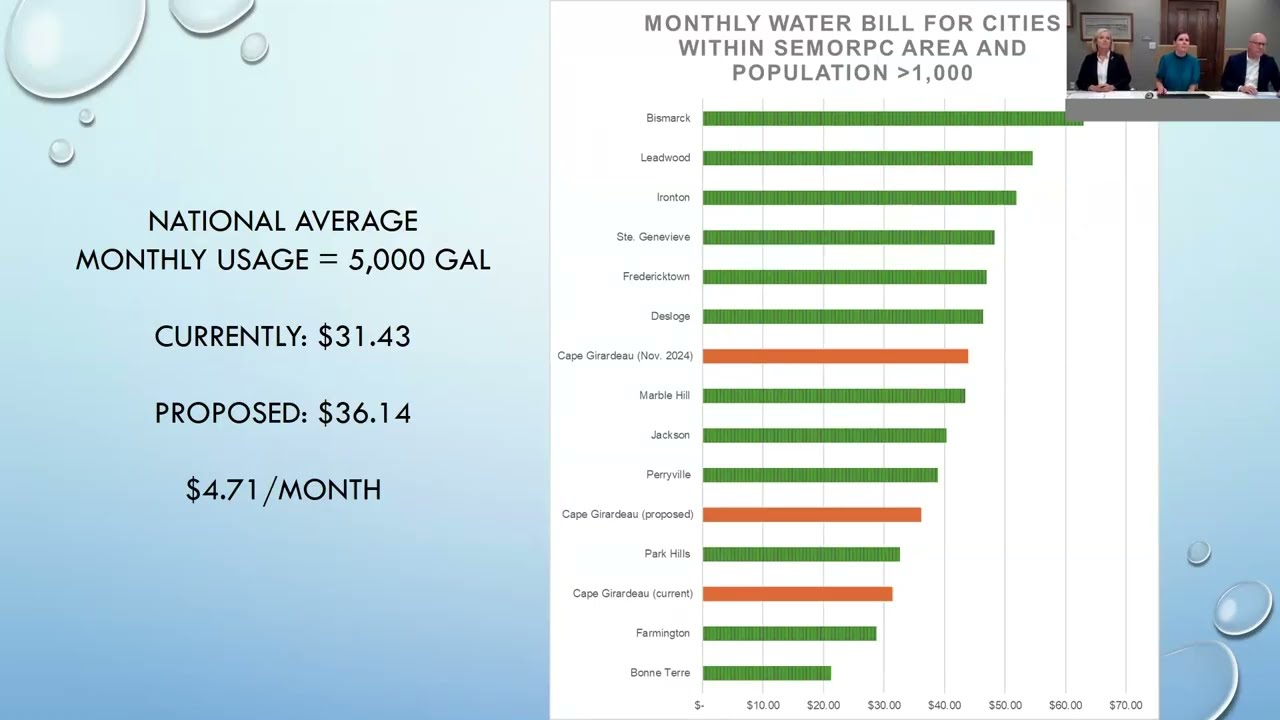 NATIONAL AVERAGE MONTHLY USAGE = 5,000 GAL

CURRENTLY: $31.43

PROPOSED: $36.14

$4.71/MONTH

MONTHLY WATER BILL FOR CITIES WITHIN SEMORPC AREA AND POPULATION >1,000

Bismarck
Leadwood
Ironton
Ste. Genevieve
Fredericktown
Desloge
Cape Girardeau (Nov. 2024)
Marble Hill
Jackson
Perryville
Cape Girardeau (proposed)
Park Hills
Cape Girardeau (current)
Farmington
Bonne Terre

$- $10.00 $20.00 $30.00 $40.00 $50.00 $60.00 $70.00